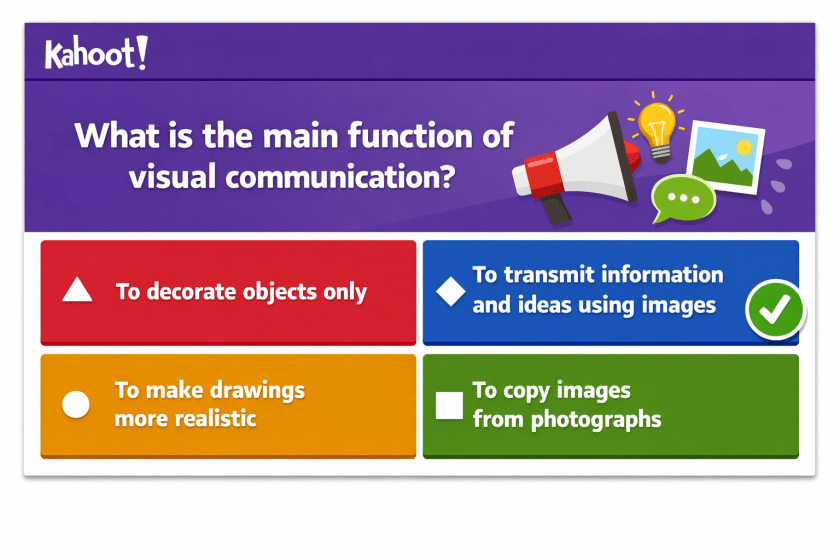 Kahoot!

What is the main function of visual communication?

To decorate objects only

To transmit information and ideas using images

To make drawings more realistic

To copy images from photographs